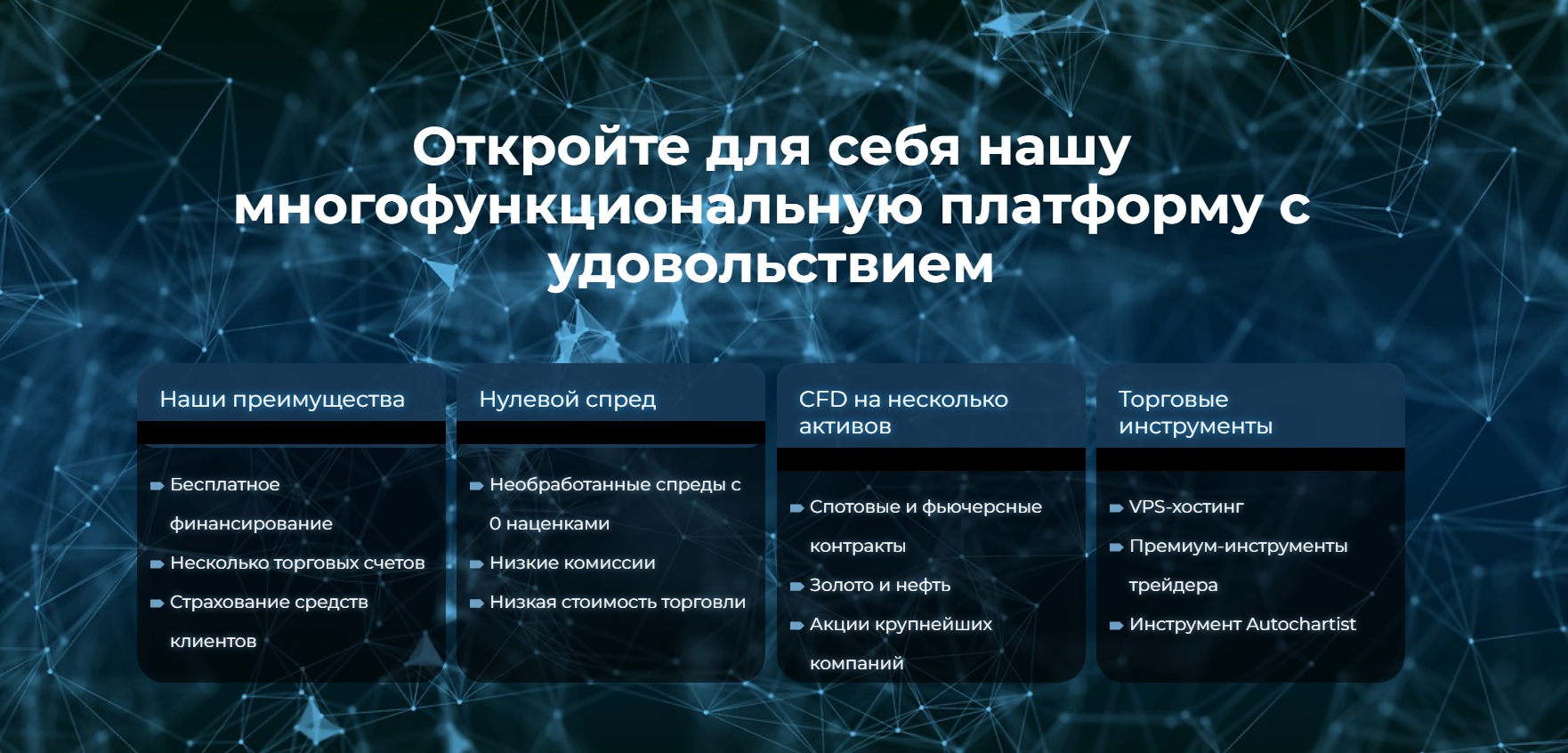 Откройте для себя нашу многофункциональную платформу с удовольствием

Наши преимущества

Бесплатное финансирование
Несколько торговых счетов
Страхование средств клиентов

Нулевой спред

Необработанные спреды с 0 наценками
Низкие комиссии
Низкая стоимость торговли

CFD на несколько активов

Спотовые и фьючерсные контракты
Золото и нефть
Акции крупнейших компаний

Торговые инструменты

VPS-хостинг
Премиум-инструменты трейдера
Инструмент Autochartist